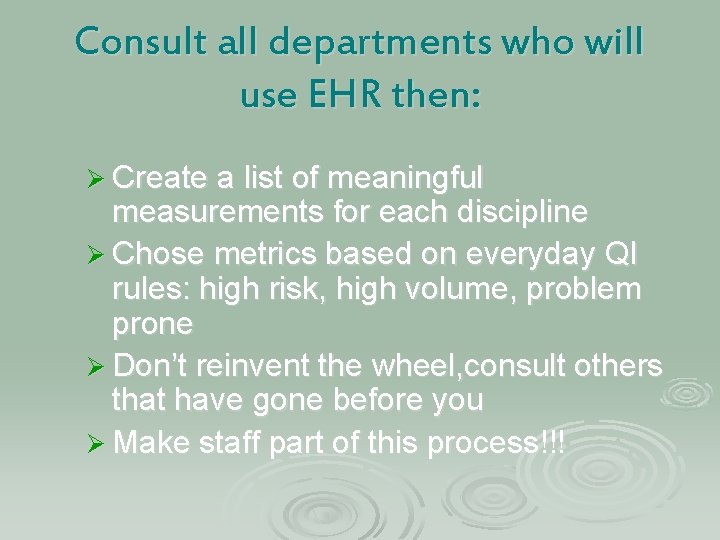 Consult all departments who will use EHR then:

➢ Create a list of meaningful measurements for each discipline
➢ Chose metrics based on everyday QI rules: high risk, high volume, problem prone
➢ Don't reinvent the wheel,consult others that have gone before you
➢ Make staff part of this process!!!